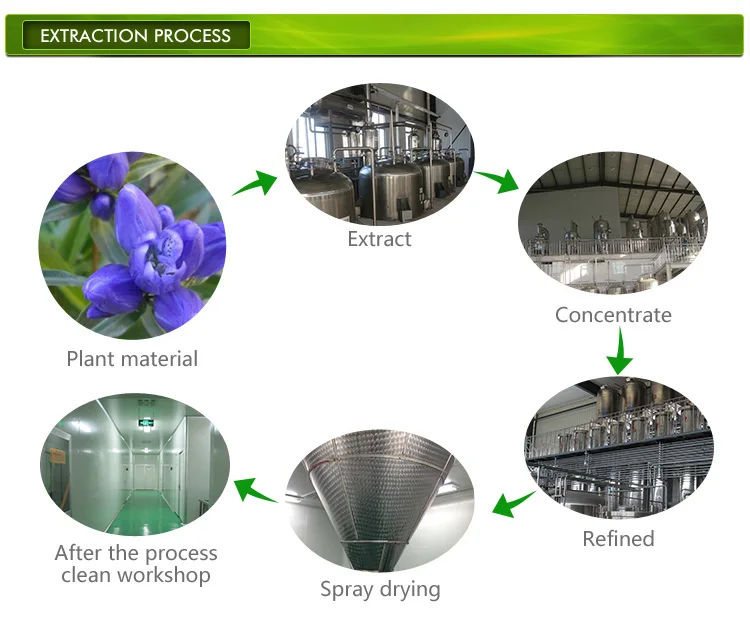 EXTRACTION PROCESS

Plant material

Extract

Concentrate

Refined

Spray drying

After the process clean workshop